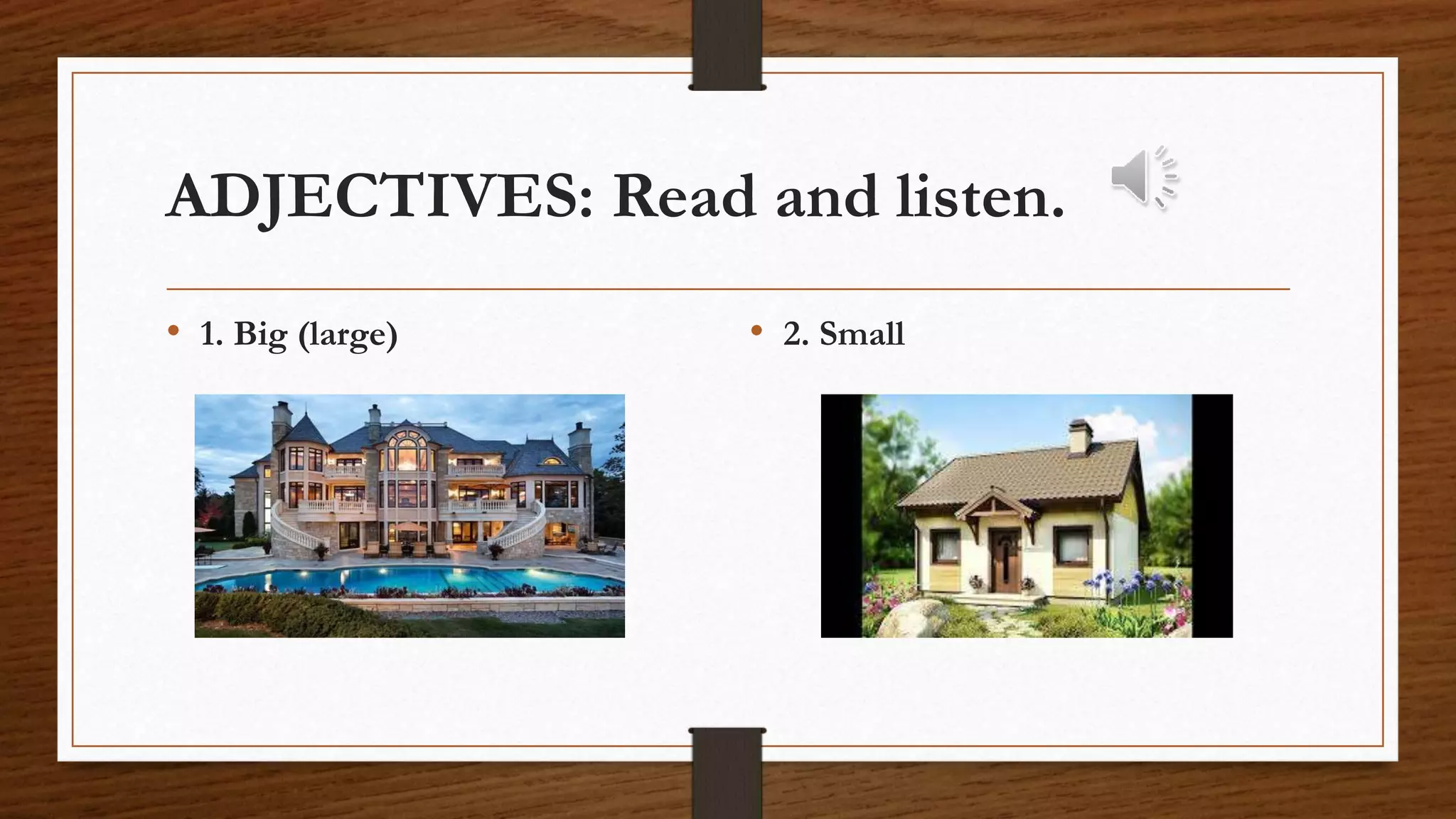 ADJECTIVES: Read and listen.

• 1. Big (large)

• 2. Small